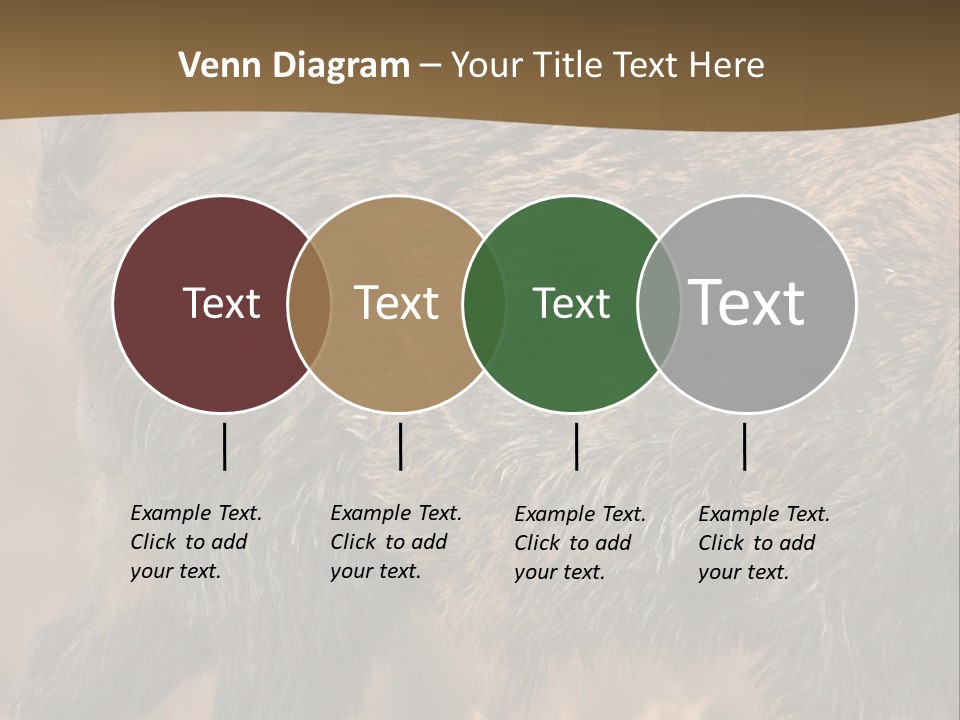 Venn Diagram – Your Title Text Here

Text

Text

Text

Text

Example Text. Click to add your text.

Example Text. Click to add your text.

Example Text. Click to add your text.

Example Text. Click to add your text.